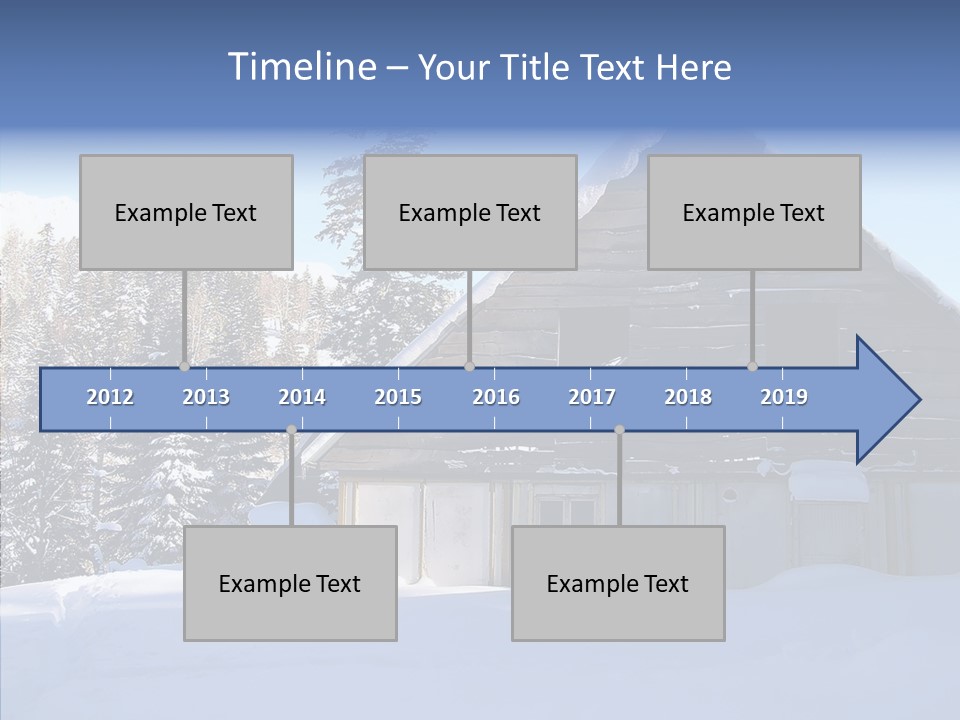 Timeline – Your Title Text Here

Example Text

Example Text

Example Text

2012 2013 2014 2015 2016 2017 2018 2019

Example Text

Example Text